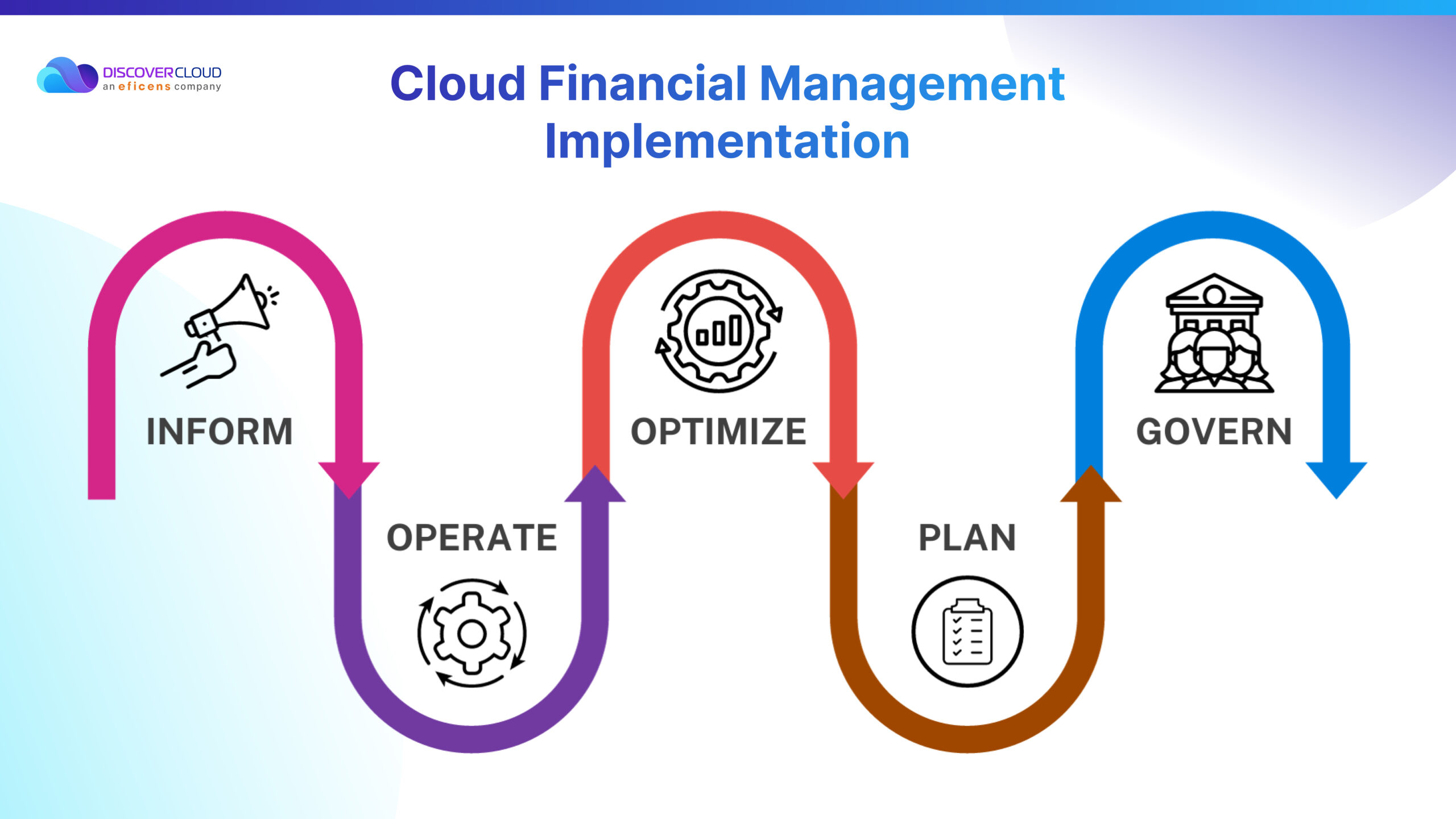 DISCOVERCLOUD
an eficens company

Cloud Financial Management Implementation

INFORM

OPERATE

OPTIMIZE

PLAN

GOVERN